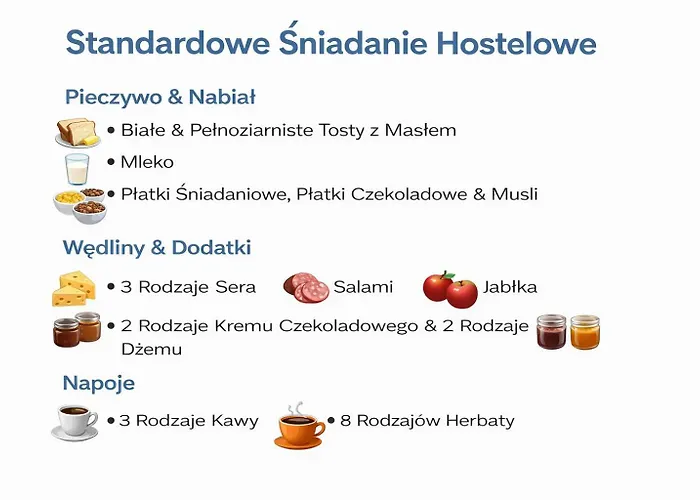 Standardowe Śniadanie Hostelowe

Pieczywo & Nabiał

• Białe & Pełnoziarniste Tosty z Masłem

• Mleko

• Płatki Śniadaniowe, Płatki Czekoladowe & Musli

Wędliny & Dodatki

• 3 Rodzaje Sera Salami Jabłka

• 2 Rodzaje Kremu Czekoladowego & 2 Rodzaje Dżemu

Napoje

• 3 Rodzaje Kawy • 8 Rodzajów Herbaty